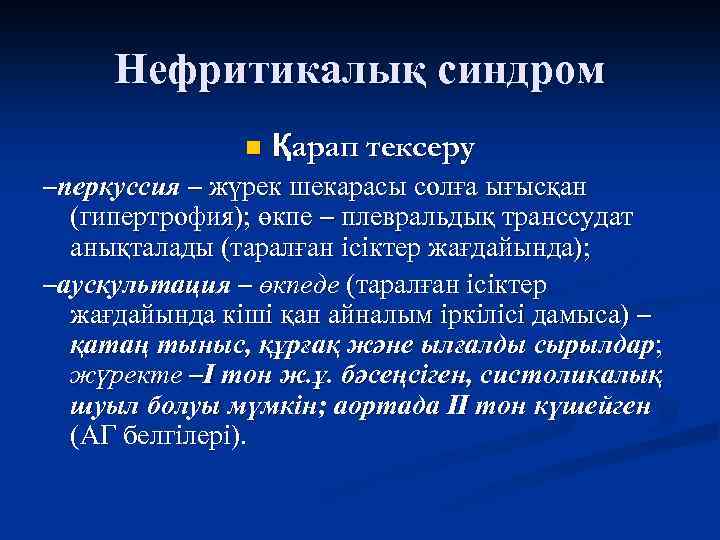 Нефритикалық синдром

Қарап тексеру

–перкуссия – жүрек шекарасы солға ығысқан (гипертрофия); өкпе – плевральдық транссудат анықталады (таралған ісіктер жағдайында);

–аускультация – өкпеде (таралған ісіктер жағдайында кіші қан айналым іркілісі дамыса) – қатаң тыныс, құрғақ және ылғалды сырылдар; жүректе –I тон ж.ұ. бәсеңсіген, систоликалық шуыл болуы мүмкін; аортада II тон күшейген (АГ белгілері).